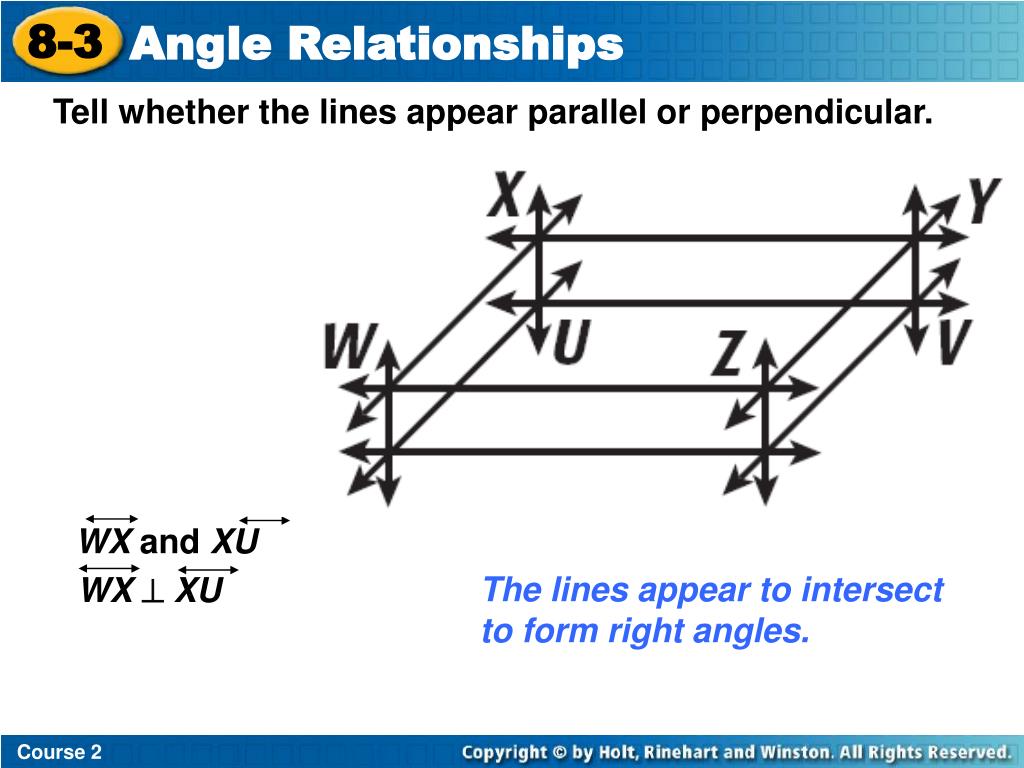 8-3 Angle Relationships

Tell whether the lines appear parallel or perpendicular.

X Y U V W Z

$\overleftrightarrow{WX}$ and $\overleftrightarrow{XU}$

$\overleftrightarrow{WX} \perp \overleftrightarrow{XU}$

The lines appear to intersect to form right angles.

Course 2

Copyright © by Holt, Rinehart and Winston. All Rights Reserved.